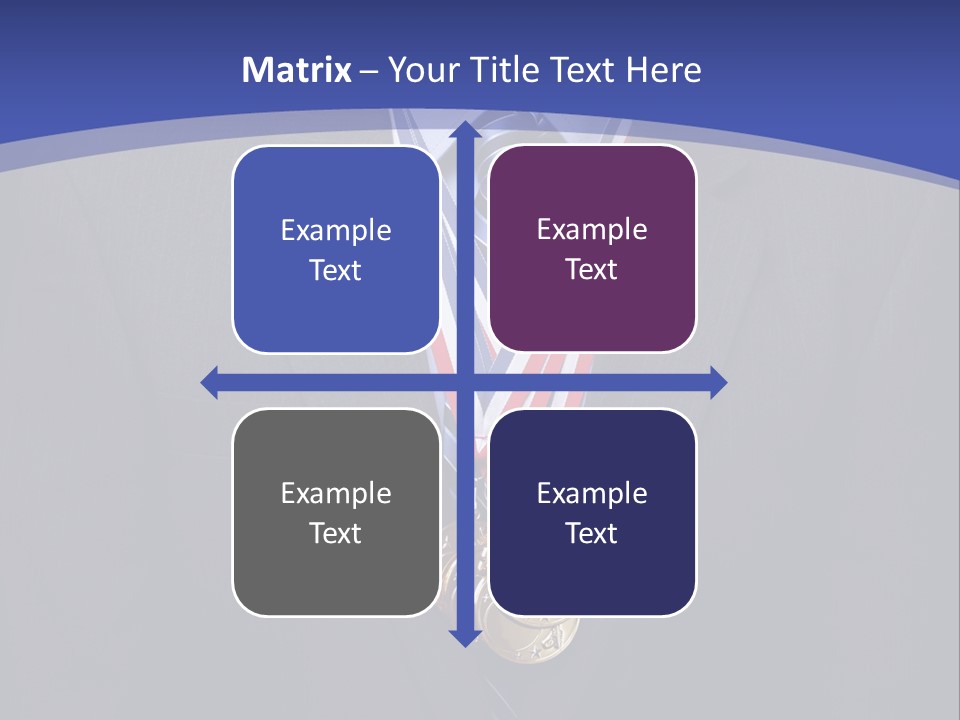 Matrix – Your Title Text Here

Example Text

Example Text

Example Text

Example Text